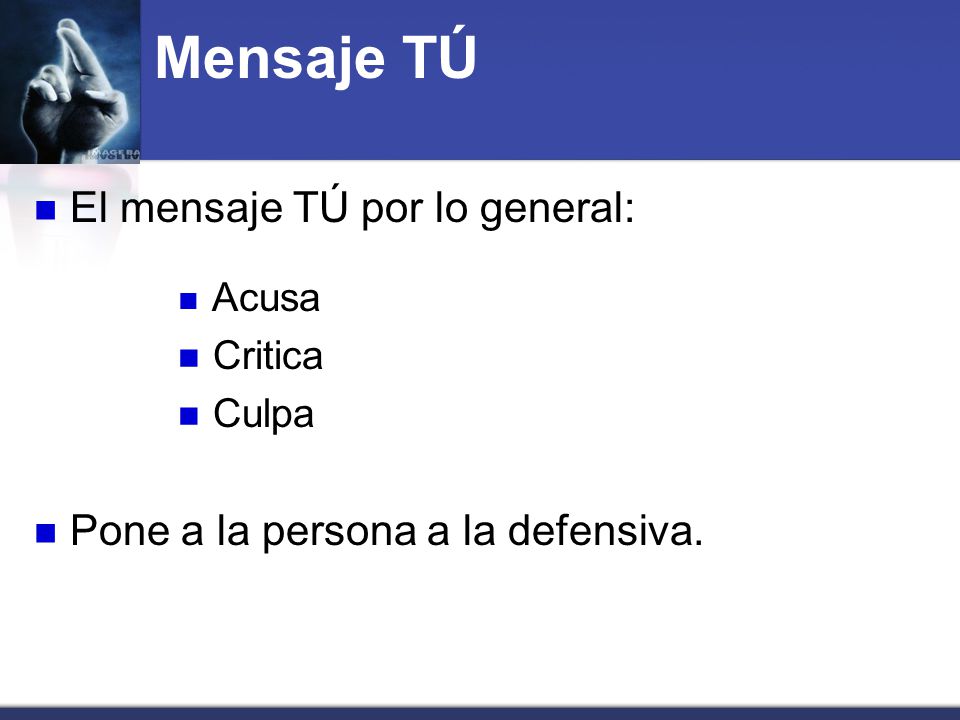 Mensaje TÚ

El mensaje TÚ por lo general:

Acusa
Critica
Culpa

Pone a la persona a la defensiva.